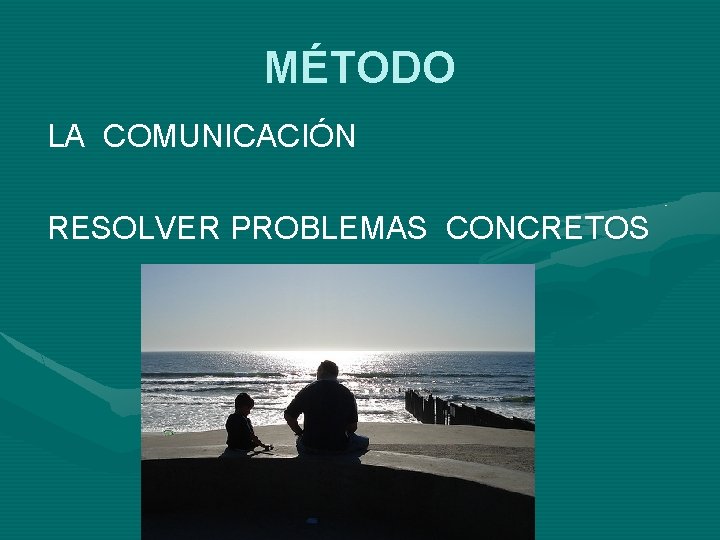 MÉTODO

LA COMUNICACIÓN

RESOLVER PROBLEMAS CONCRETOS